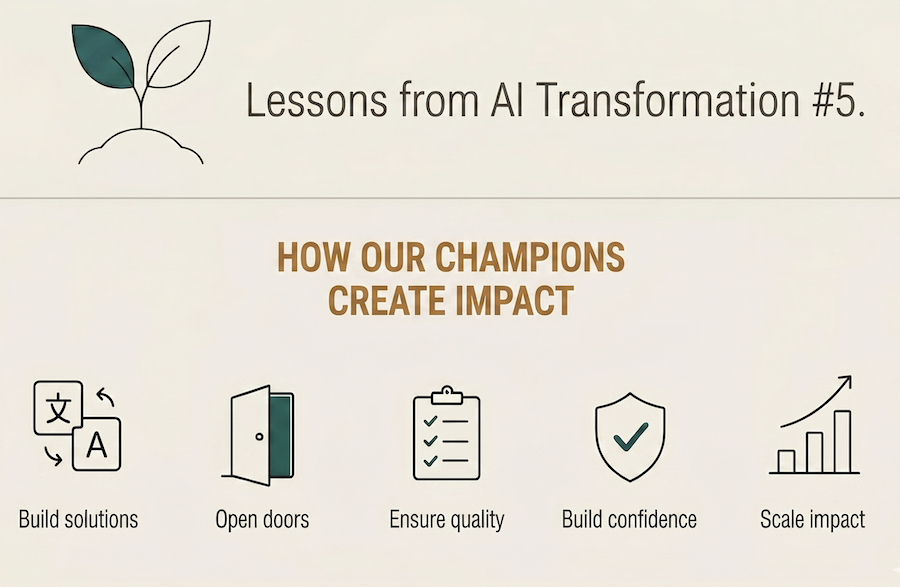 Lessons from AI Transformation #5.

HOW OUR CHAMPIONS CREATE IMPACT

文

A

Build solutions

Open doors

Ensure quality

Build confidence

Scale impact